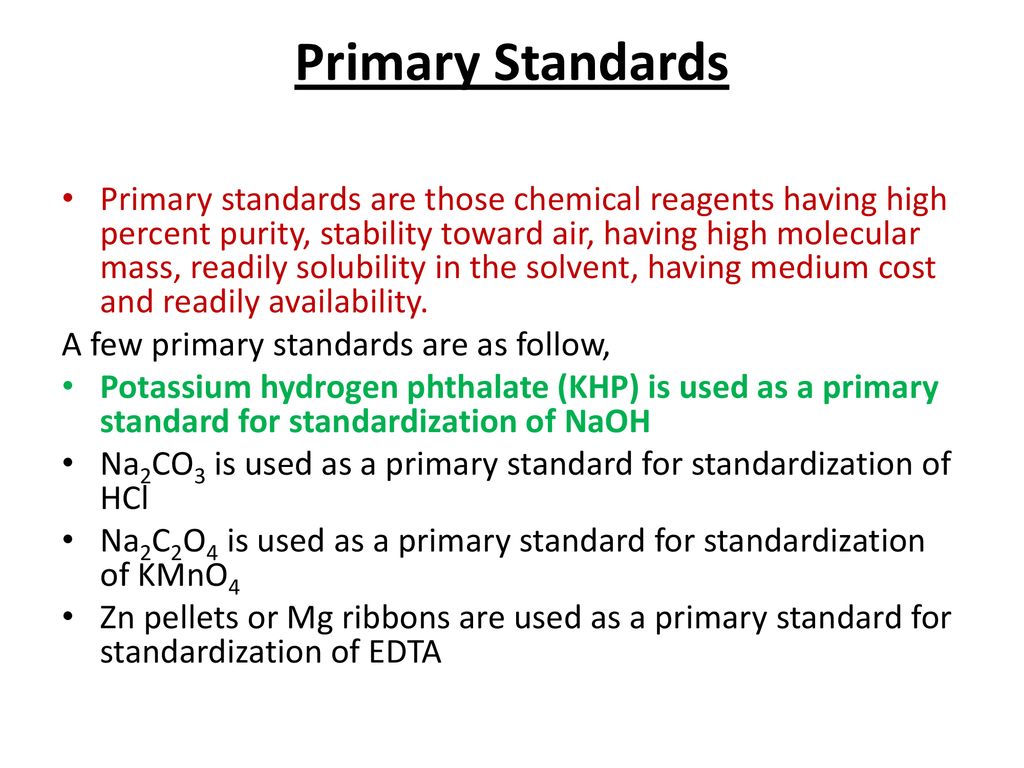 Primary Standards

• Primary standards are those chemical reagents having high percent purity, stability toward air, having high molecular mass, readily solubility in the solvent, having medium cost and readily availability.

A few primary standards are as follow,

• Potassium hydrogen phthalate (KHP) is used as a primary standard for standardization of NaOH
• $Na_2CO_3$ is used as a primary standard for standardization of HCl
• $Na_2C_2O_4$ is used as a primary standard for standardization of $KMnO_4$
• Zn pellets or Mg ribbons are used as a primary standard for standardization of EDTA